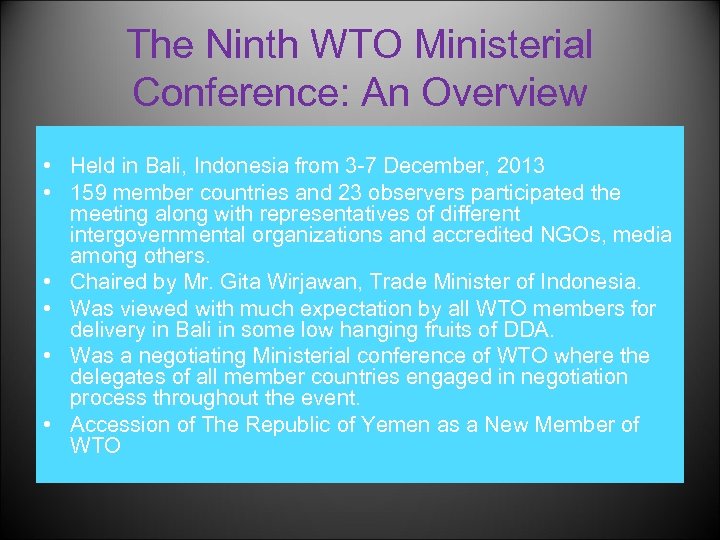 The Ninth WTO Ministerial Conference: An Overview

• Held in Bali, Indonesia from 3-7 December, 2013
• 159 member countries and 23 observers participated the meeting along with representatives of different intergovernmental organizations and accredited NGOs, media among others.
• Chaired by Mr. Gita Wirjawan, Trade Minister of Indonesia.
• Was viewed with much expectation by all WTO members for delivery in Bali in some low hanging fruits of DDA.
• Was a negotiating Ministerial conference of WTO where the delegates of all member countries engaged in negotiation process throughout the event.
• Accession of The Republic of Yemen as a New Member of WTO